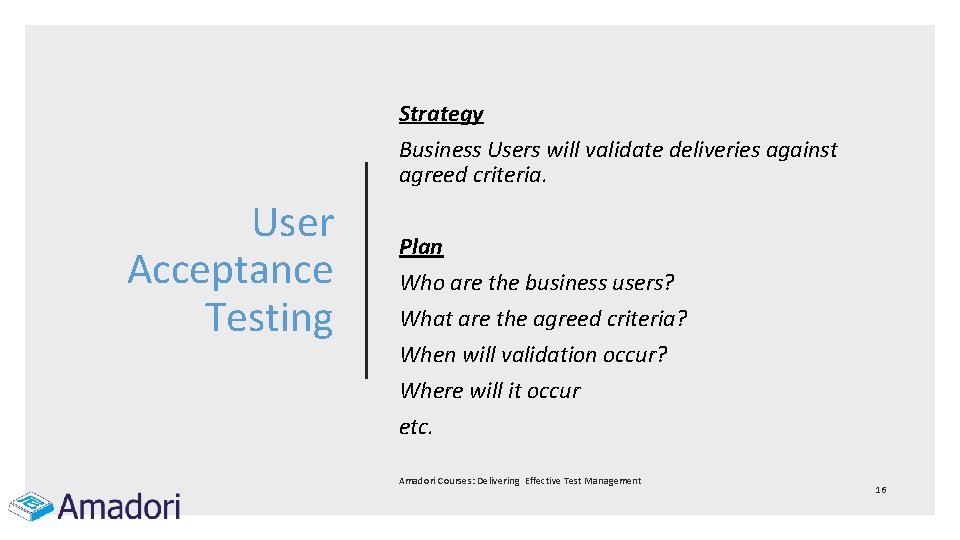 User Acceptance Testing

Strategy

Business Users will validate deliveries against agreed criteria.

Plan

Who are the business users?

What are the agreed criteria?

When will validation occur?

Where will it occur

etc.

Amadori Courses: Delivering Effective Test Management

16

Amadori